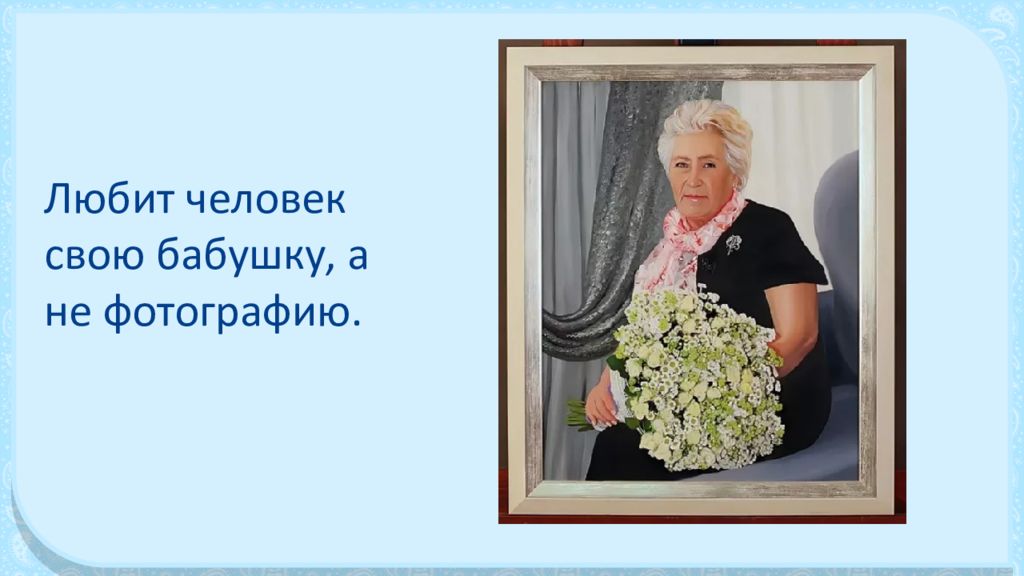 Любит человек свою бабушку, а не фотографию.